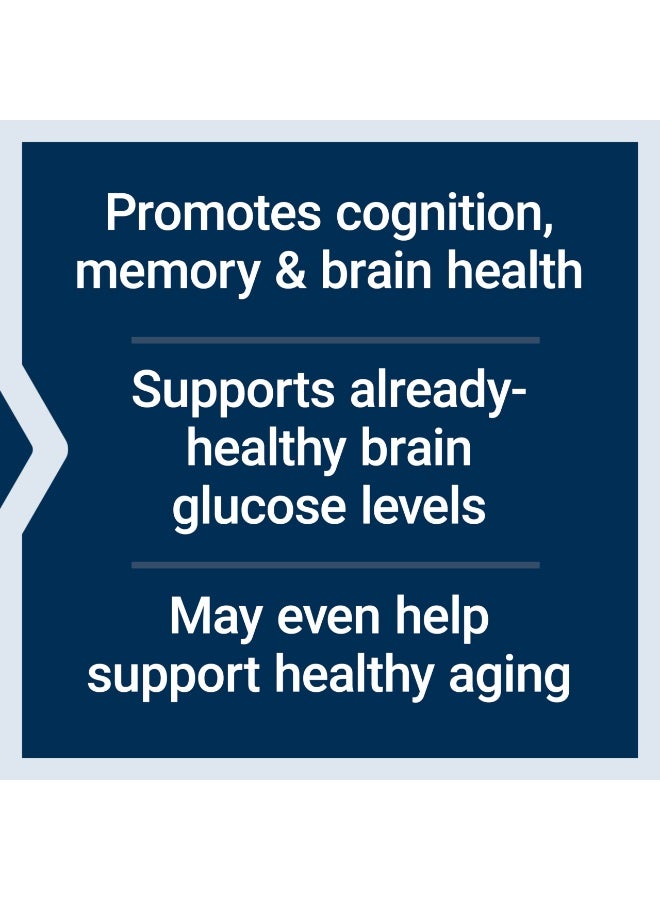 Promotes cognition, memory & brain health

Supports already-healthy brain glucose levels

May even help support healthy aging